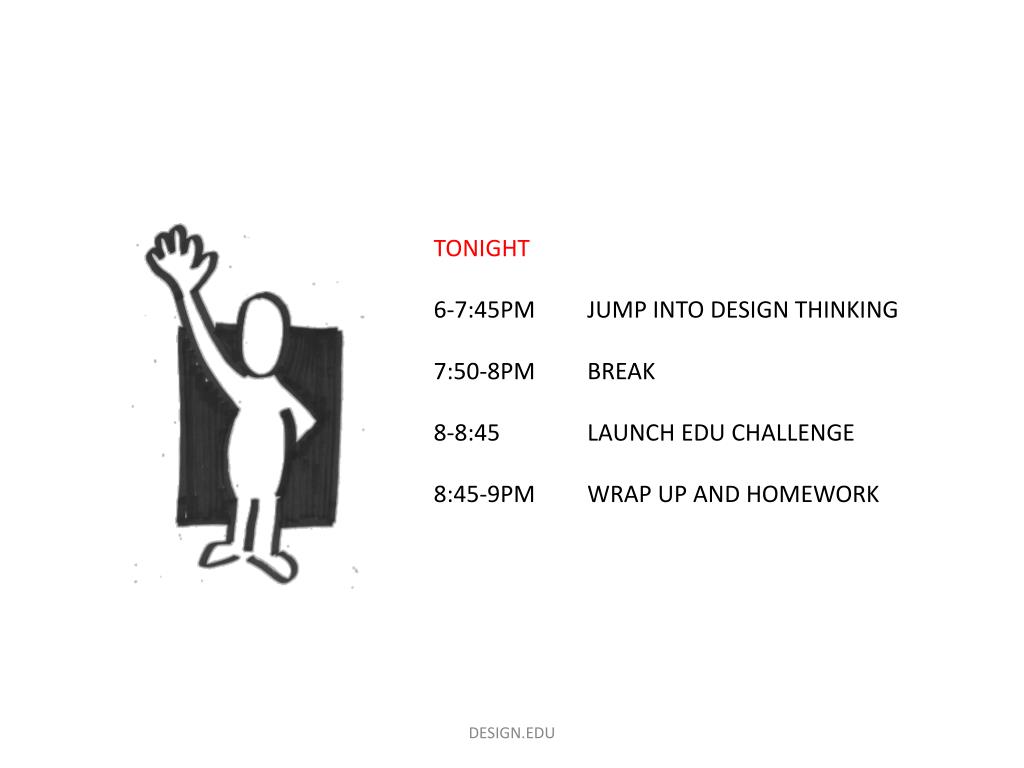 TONIGHT

6-7:45PM JUMP INTO DESIGN THINKING

7:50-8PM BREAK

8-8:45 LAUNCH EDU CHALLENGE

8:45-9PM WRAP UP AND HOMEWORK

DESIGN.EDU